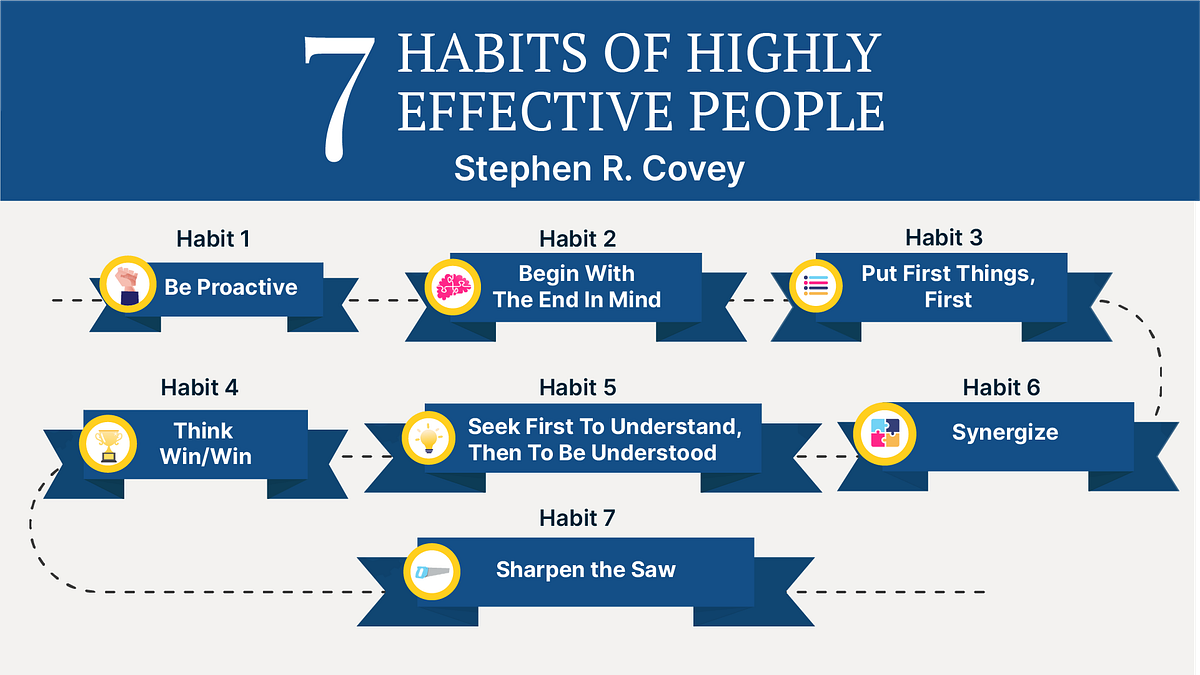 7 HABITS OF HIGHLY EFFECTIVE PEOPLE
Stephen R. Covey

Habit 1
Be Proactive

Habit 2
Begin With The End In Mind

Habit 3
Put First Things, First

Habit 4
Think Win/Win

Habit 5
Seek First To Understand, Then To Be Understood

Habit 6
Synergize

Habit 7
Sharpen the Saw